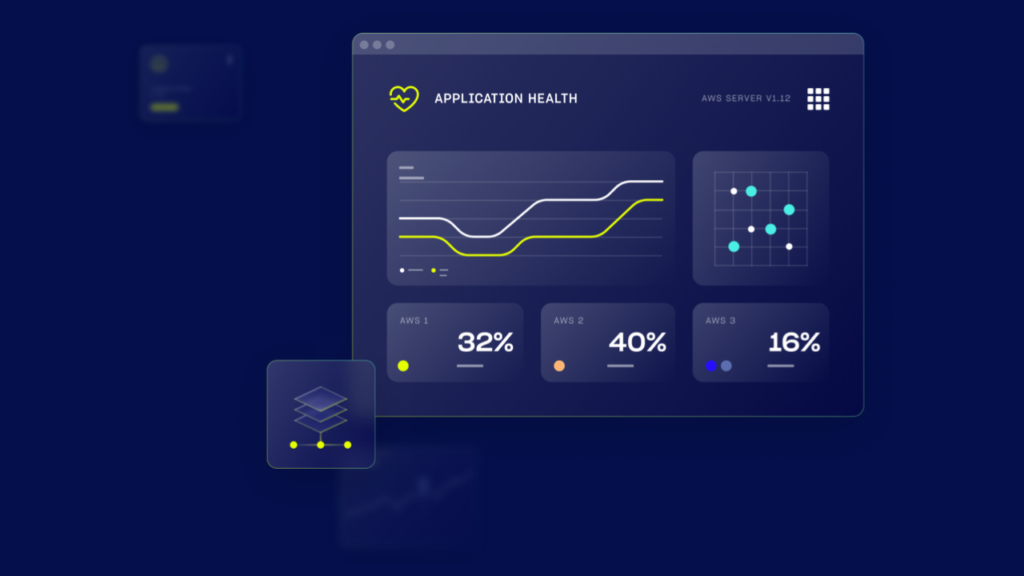 APPLICATION HEALTH

AWS SERVER V1.12

AWS 1
32%

AWS 2
40%

AWS 3
16%